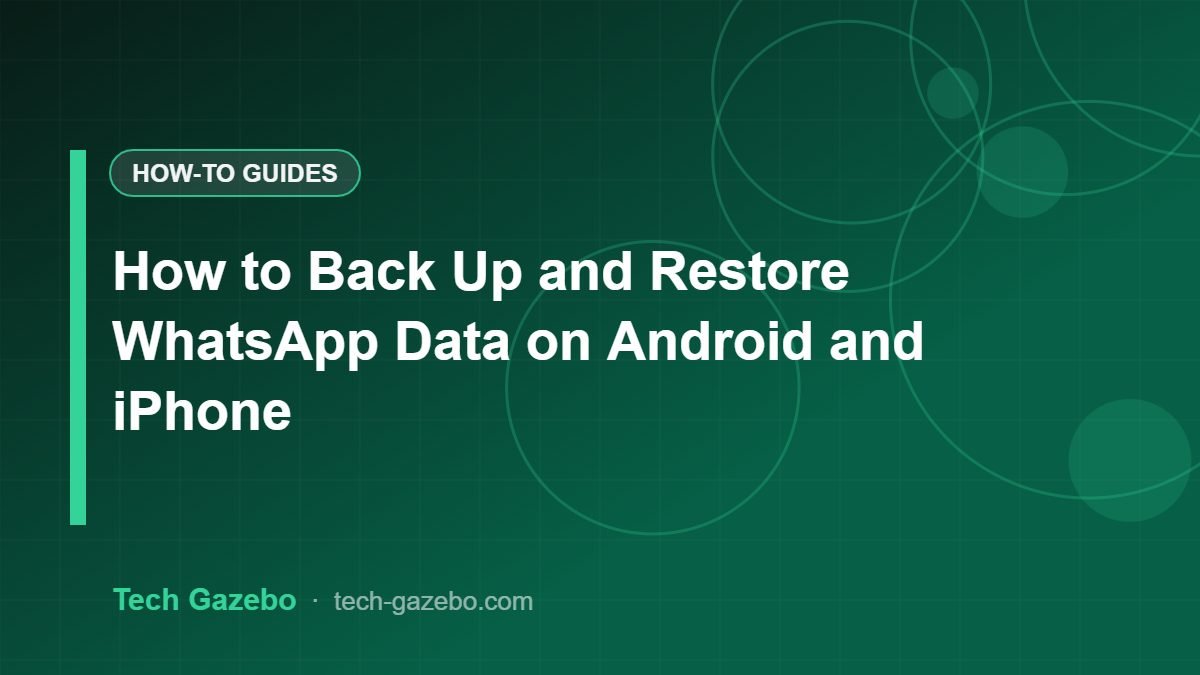 HOW-TO GUIDES

How to Back Up and Restore WhatsApp Data on Android and iPhone

Tech Gazebo · tech-gazebo.com